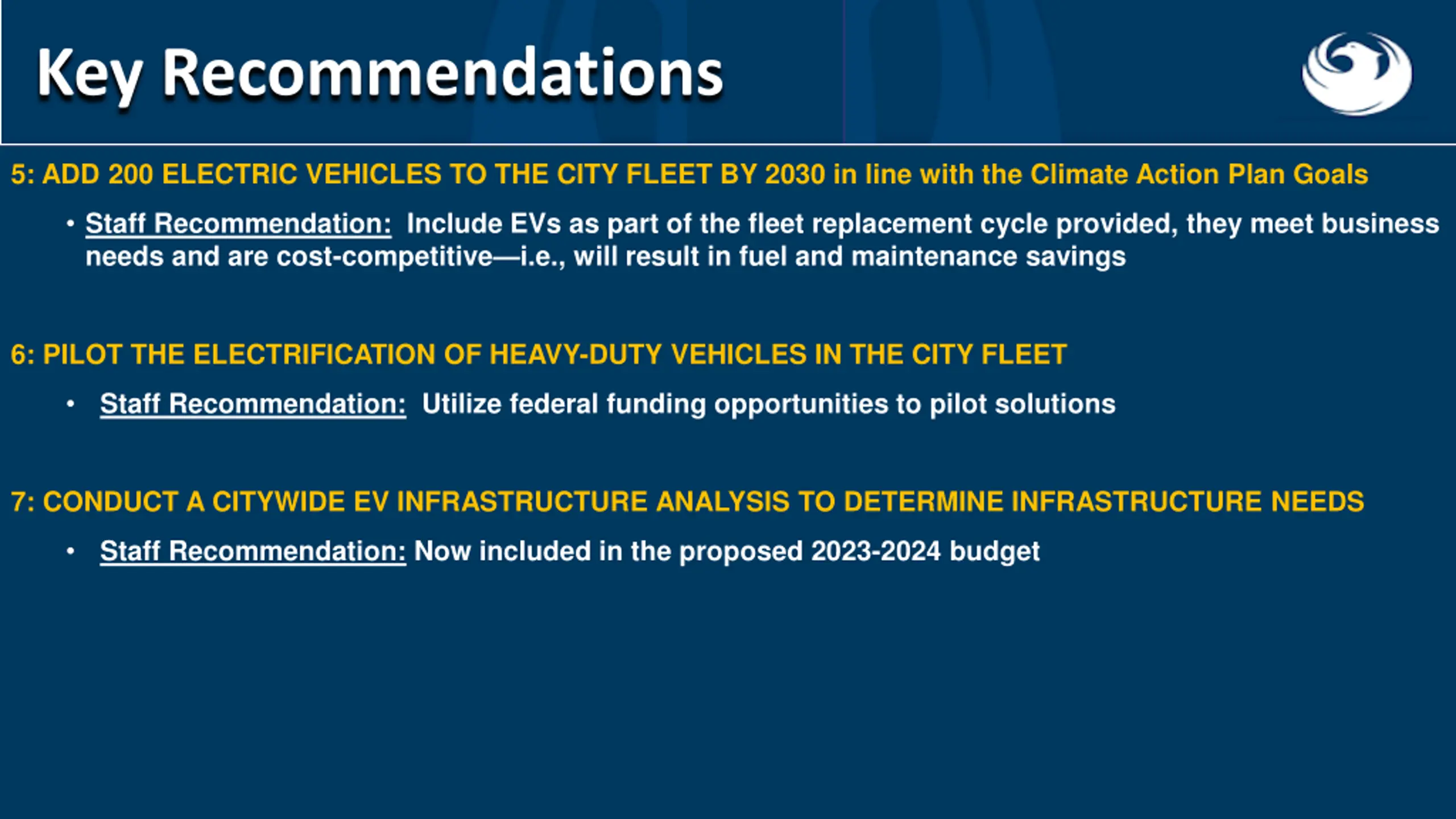 Key Recommendations

5: ADD 200 ELECTRIC VEHICLES TO THE CITY FLEET BY 2030 in line with the Climate Action Plan Goals

• Staff Recommendation: Include EVs as part of the fleet replacement cycle provided, they meet business needs and are cost-competitive—i.e., will result in fuel and maintenance savings

6: PILOT THE ELECTRIFICATION OF HEAVY-DUTY VEHICLES IN THE CITY FLEET

• Staff Recommendation: Utilize federal funding opportunities to pilot solutions

7: CONDUCT A CITYWIDE EV INFRASTRUCTURE ANALYSIS TO DETERMINE INFRASTRUCTURE NEEDS

• Staff Recommendation: Now included in the proposed 2023-2024 budget